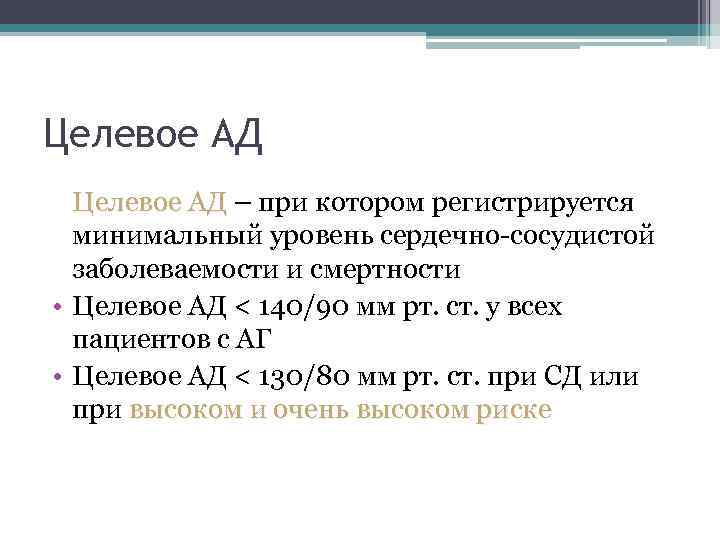 Целевое АД

Целевое АД – при котором регистрируется минимальный уровень сердечно-сосудистой заболеваемости и смертности

• Целевое АД < 140/90 мм рт. ст. у всех пациентов с АГ

• Целевое АД < 130/80 мм рт. ст. при СД или при высоком и очень высоком риске